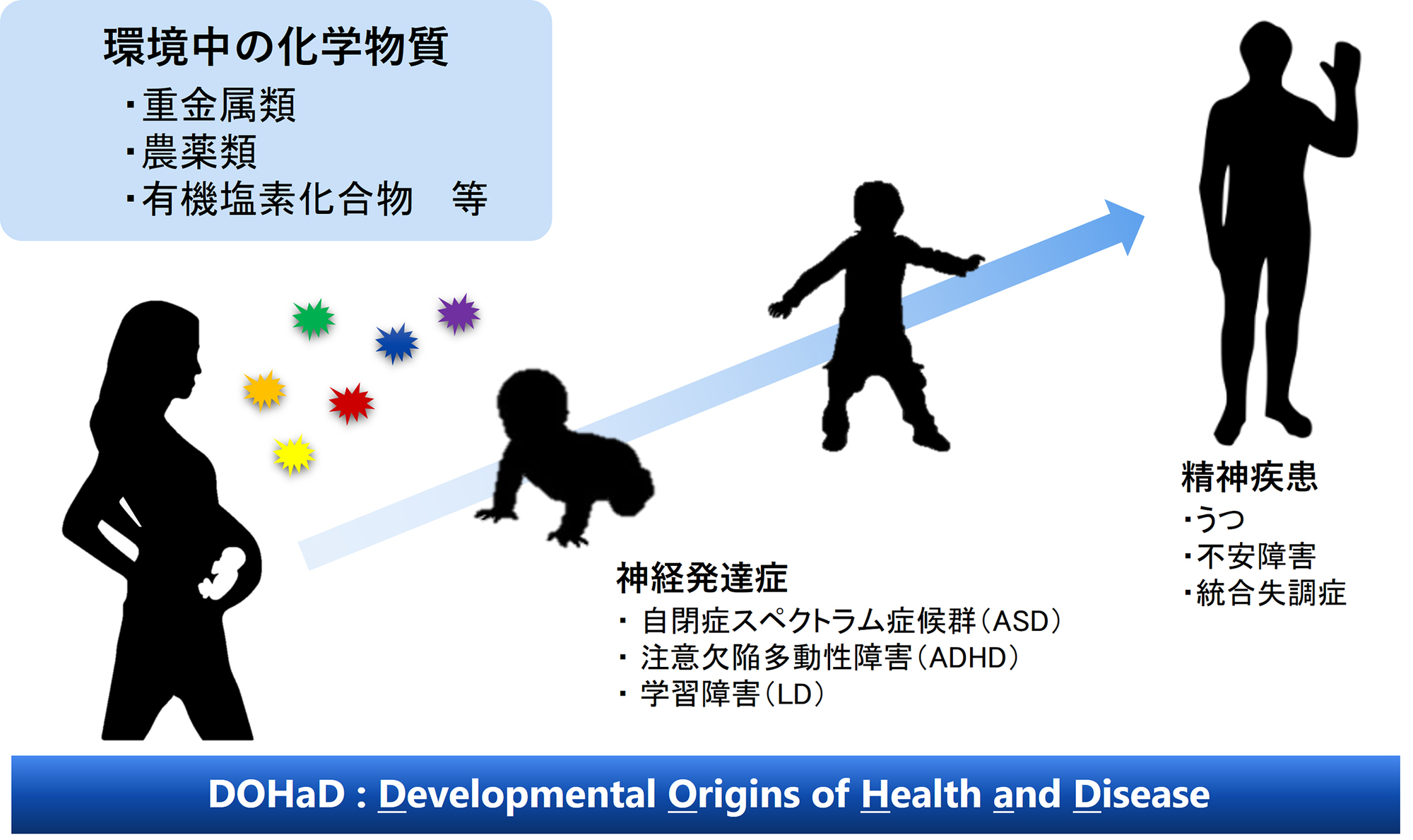 環境中の化学物質
・重金属類
・農薬類
・有機塩素化合物　等

神経発達症
・自閉症スペクトラム症候群（ASD）
・注意欠陥多動性障害（ADHD）
・学習障害（LD）

精神疾患
・うつ
・不安障害
・統合失調症

DOHaD : Developmental Origins of Health and Disease